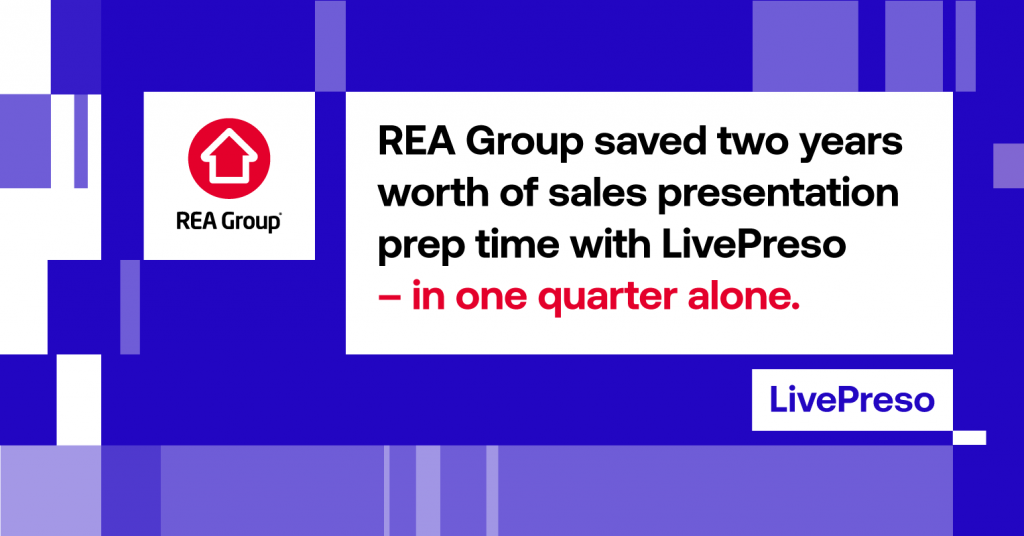 REA Group

REA Group saved two years worth of sales presentation prep time with LivePreso – in one quarter alone.

LivePreso